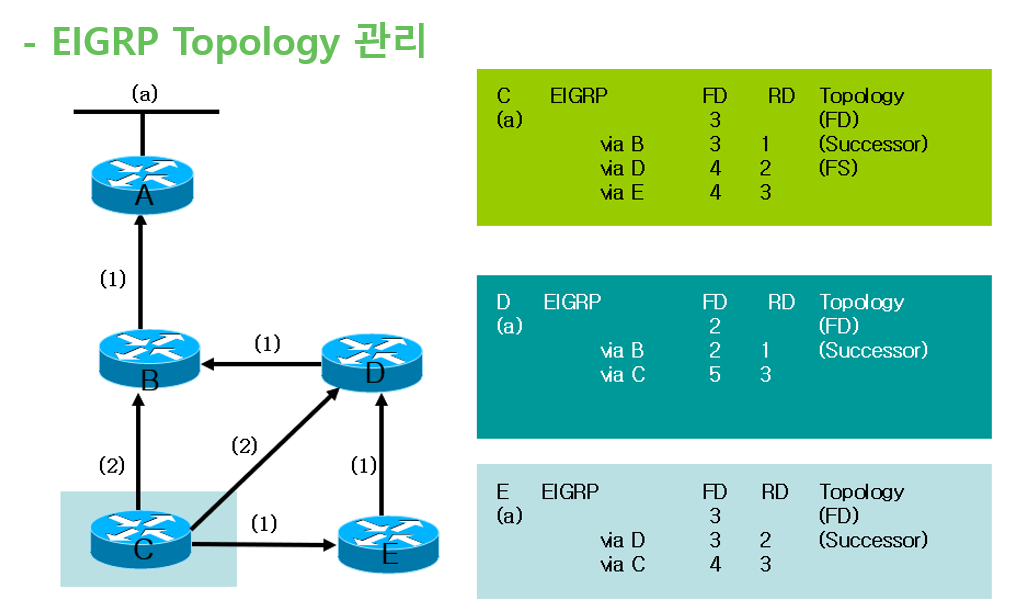 - EIGRP Topology 관리

(a)

A

(1)

B

(1)

D

(2)

(2)

(1)

C

(1)

E

| C | EIGRP | FD | RD | Topology |
|---|---|---|---|---|
| (a) | | 3 | | (FD) |
| | via B | 3 | 1 | (Successor) |
| | via D | 4 | 2 | (FS) |
| | via E | 4 | 3 | |

| D | EIGRP | FD | RD | Topology |
|---|---|---|---|---|
| (a) | | 2 | | (FD) |
| | via B | 2 | 1 | (Successor) |
| | via C | 5 | 3 | |

| E | EIGRP | FD | RD | Topology |
|---|---|---|---|---|
| (a) | | 3 | | (FD) |
| | via D | 3 | 2 | (Successor) |
| | via C | 4 | 3 | |